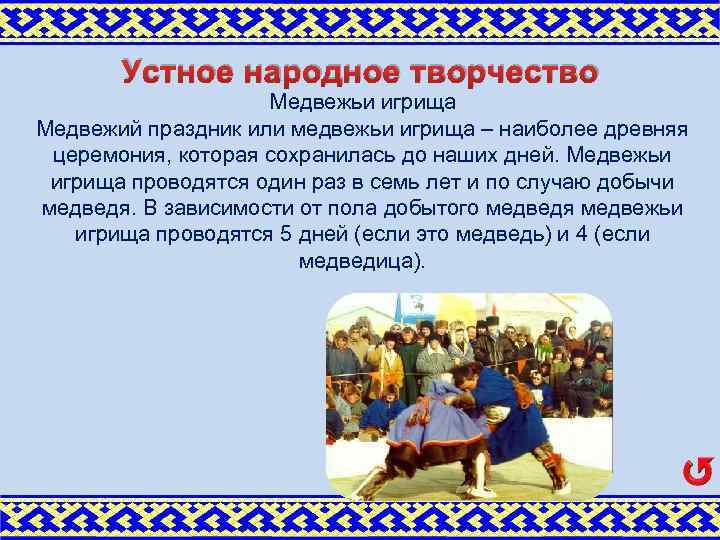 Устное народное творчество

Медвежьи игрища

Медвежий праздник или медвежьи игрища – наиболее древняя церемония, которая сохранилась до наших дней. Медвежьи игрища проводятся один раз в семь лет и по случаю добычи медведя. В зависимости от пола добытого медведя медвежьи игрища проводятся 5 дней (если это медведь) и 4 (если медведица).